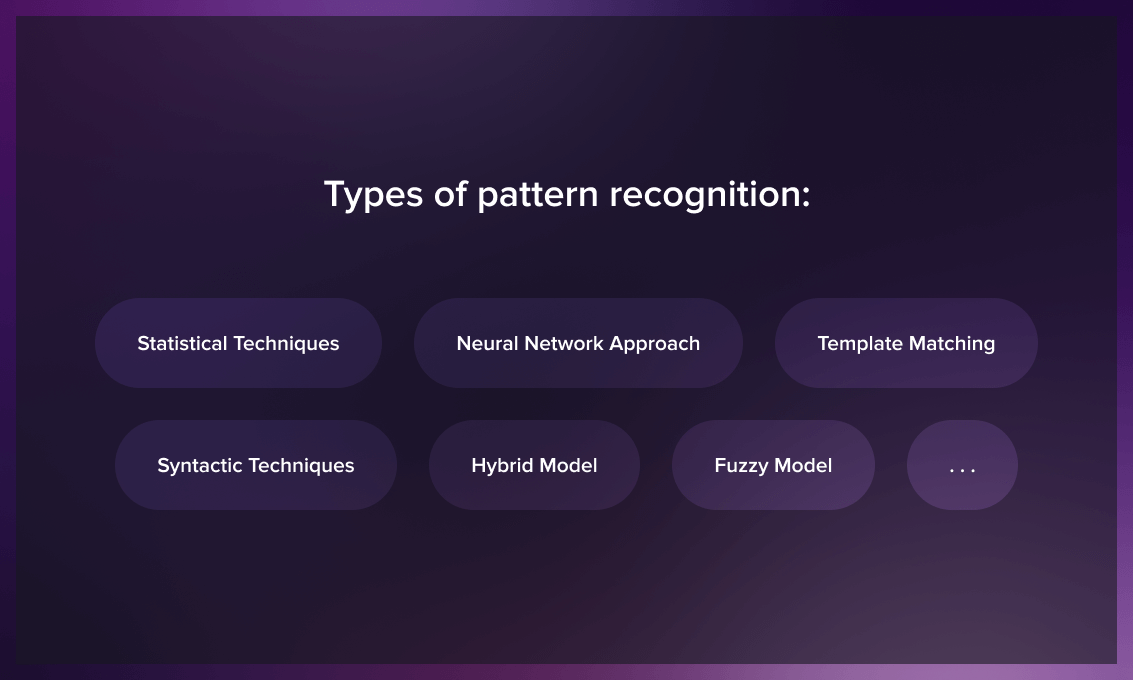 Types of pattern recognition:

Statistical Techniques

Neural Network Approach

Template Matching

Syntactic Techniques

Hybrid Model

Fuzzy Model

. . .